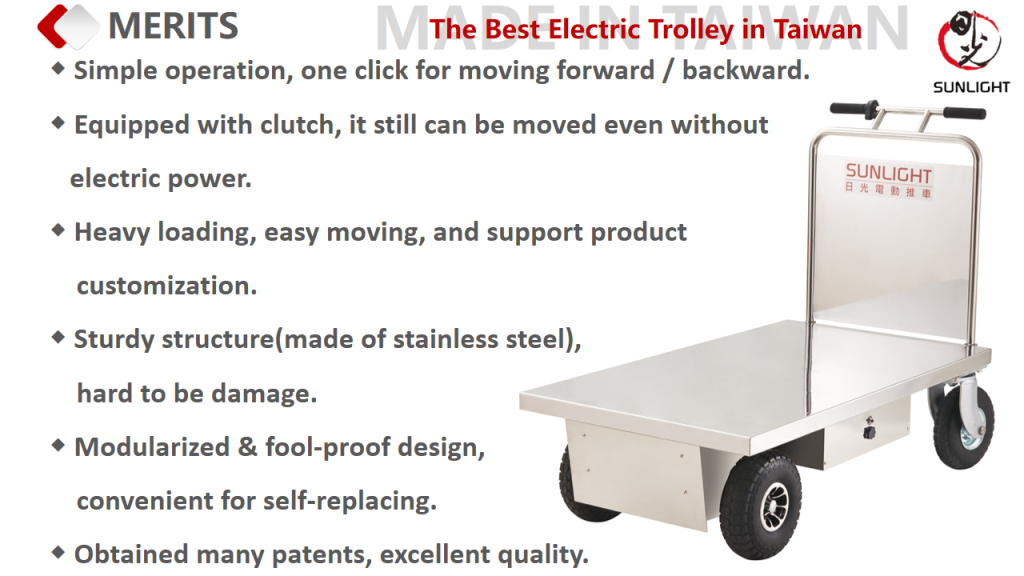 MERITS

MADE IN TAIWAN

The Best Electric Trolley in Taiwan

SUNLIGHT

◆ Simple operation, one click for moving forward / backward.

◆ Equipped with clutch, it still can be moved even without electric power.

◆ Heavy loading, easy moving, and support product customization.

◆ Sturdy structure(made of stainless steel), hard to be damage.

◆ Modularized & fool-proof design, convenient for self-replacing.

◆ Obtained many patents, excellent quality.

SUNLIGHT
日光電動推車